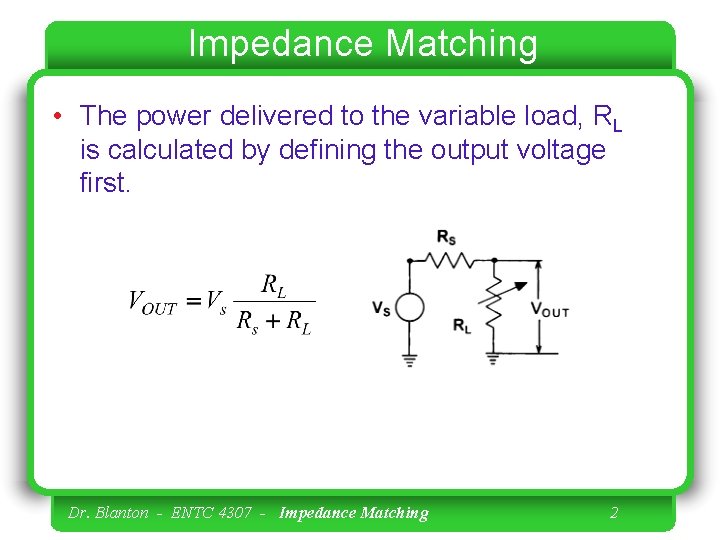 Impedance Matching

• The power delivered to the variable load, $R_L$ is calculated by defining the output voltage first.

$V_{OUT} = V_s \frac{R_L}{R_s + R_L}$

$R_S$

$V_S$

$R_L$

$V_{OUT}$

Dr. Blanton - ENTC 4307 - Impedance Matching 2